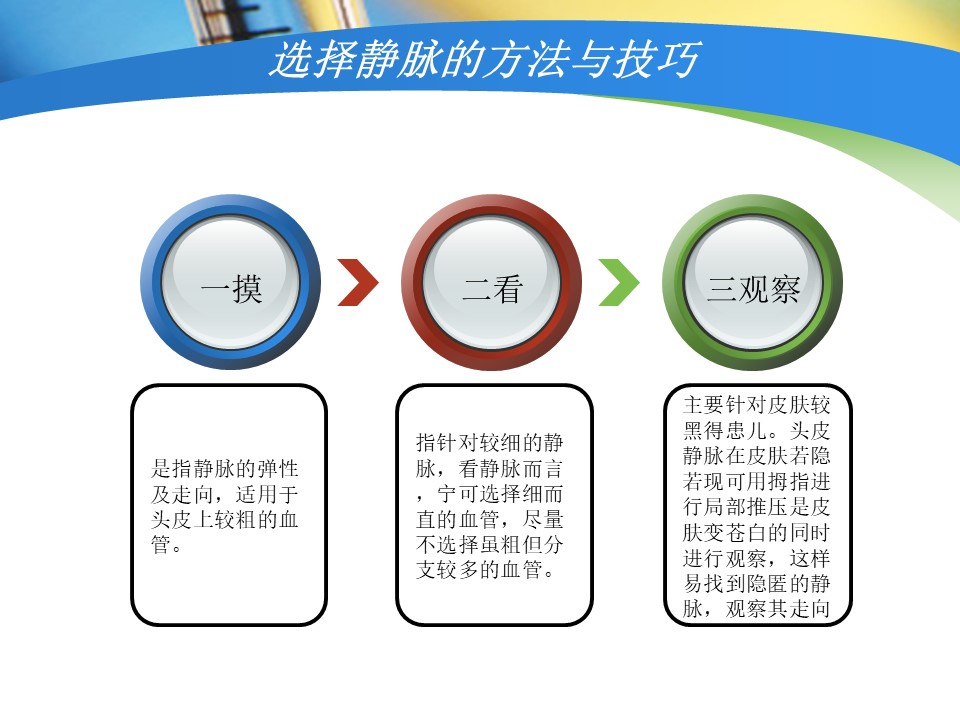 选择静脉的方法与技巧

一摸

二看

三观察

是指静脉的弹性及走向，适用于头皮上较粗的血管。

指针对较细的静脉，看静脉而言，宁可选择细而直的血管，尽量不选择虽粗但分支较多的血管。

主要针对皮肤较黑得患儿。头皮静脉在皮肤若隐若现可用拇指进行局部推压是皮肤变苍白的同时进行观察，这样易找到隐匿的静脉，观察其走向